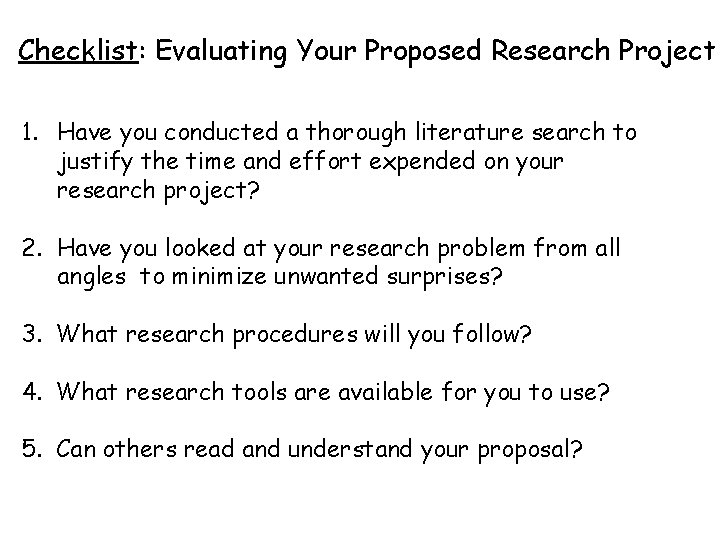 Checklist: Evaluating Your Proposed Research Project

1. Have you conducted a thorough literature search to justify the time and effort expended on your research project?

2. Have you looked at your research problem from all angles to minimize unwanted surprises?

3. What research procedures will you follow?

4. What research tools are available for you to use?

5. Can others read and understand your proposal?